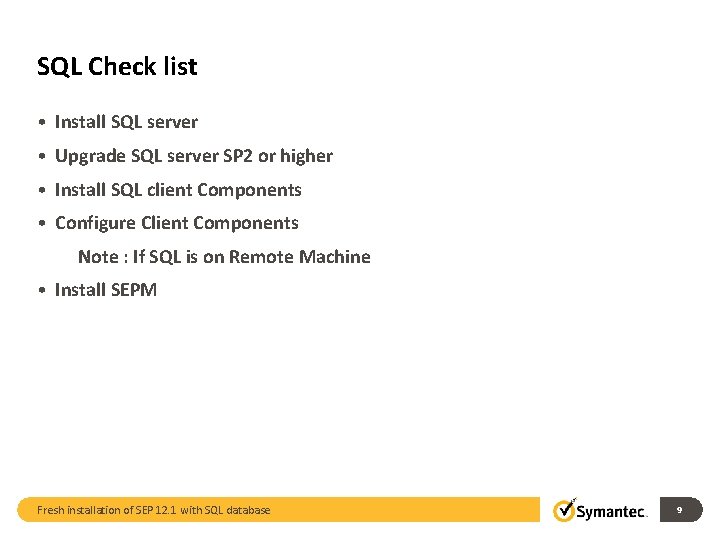 SQL Check list

• Install SQL server
• Upgrade SQL server SP2 or higher
• Install SQL client Components
• Configure Client Components

Note : If SQL is on Remote Machine

• Install SEPM

Fresh installation of SEP 12.1 with SQL database

Symantec.

9